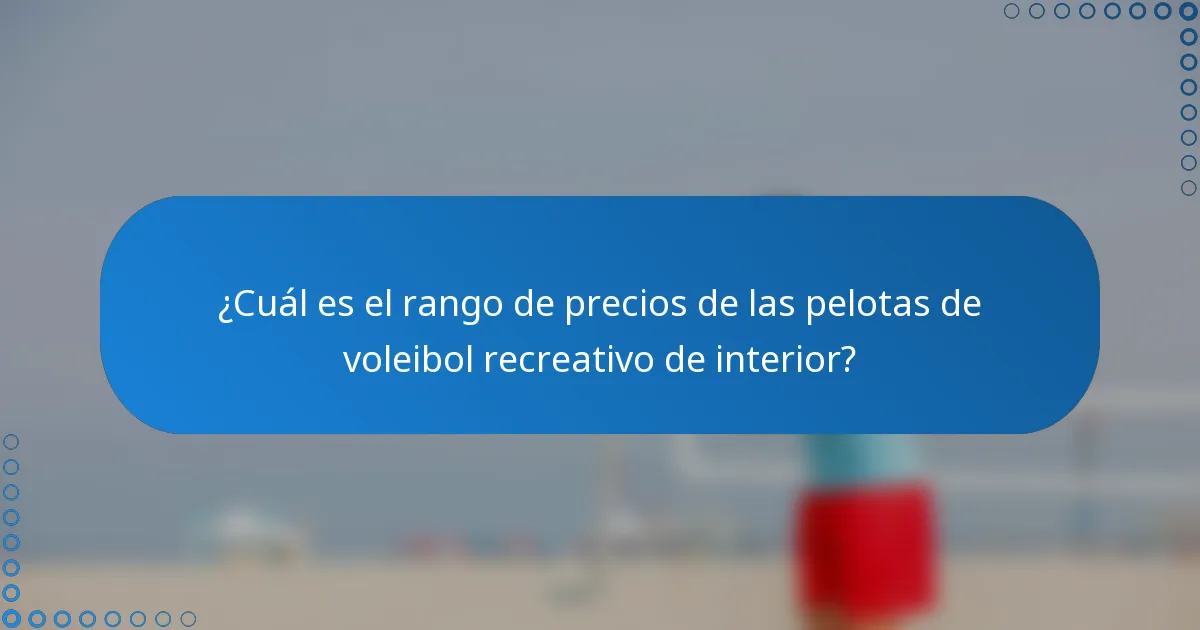 ¿Cuál es el rango de precios de las pelotas de voleibol recreativo de interior?